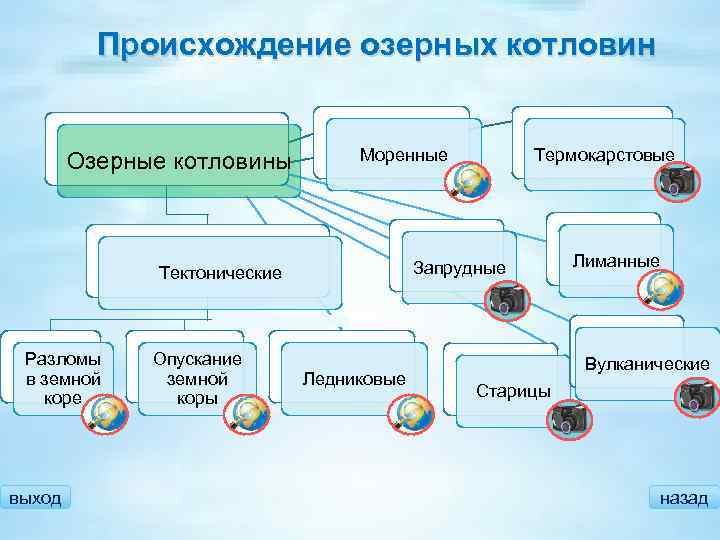 Происхождение озерных котловин

Озерные котловины

Моренные

Термокарстовые

Тектонические

Запрудные

Лиманные

Разломы в земной коре

Опускание земной коры

Ледниковые

Старицы

Вулканические

выход

назад